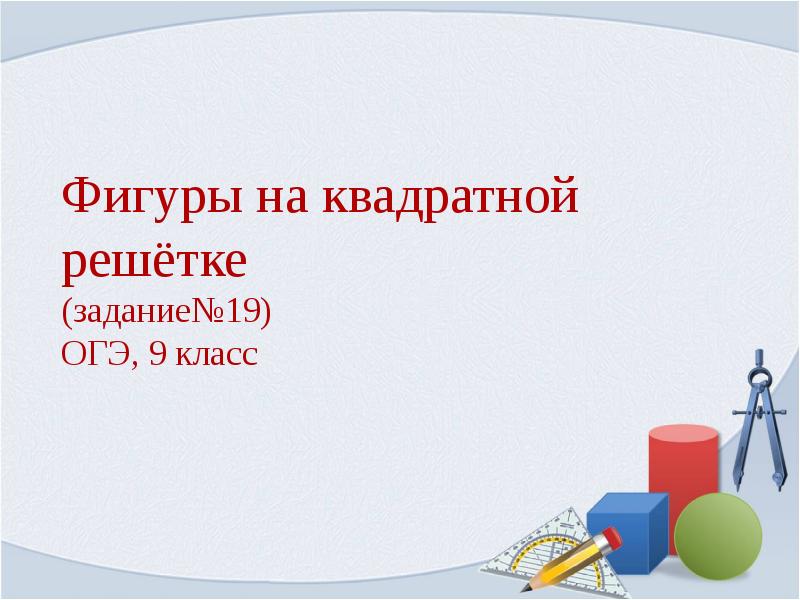 Фигуры на квадратной решётке

(задание№19)
ОГЭ, 9 класс